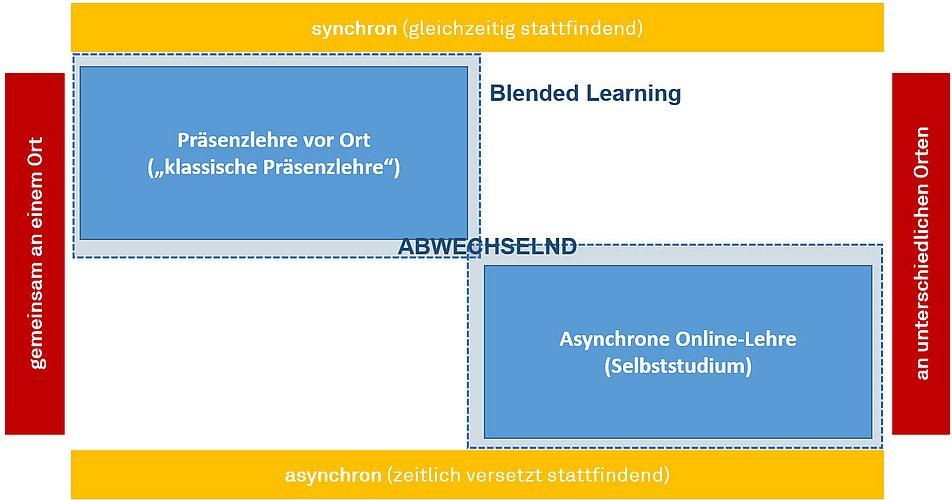 synchron (gleichzeitig stattfindend)

gemeinsam an einem Ort

Präsenzlehre vor Ort („klassische Präsenzlehre“)

Blended Learning

ABWECHSELND

Asynchrone Online-Lehre (Selbststudium)

an unterschiedlichen Orten

asynchron (zeitlich versetzt stattfindend)